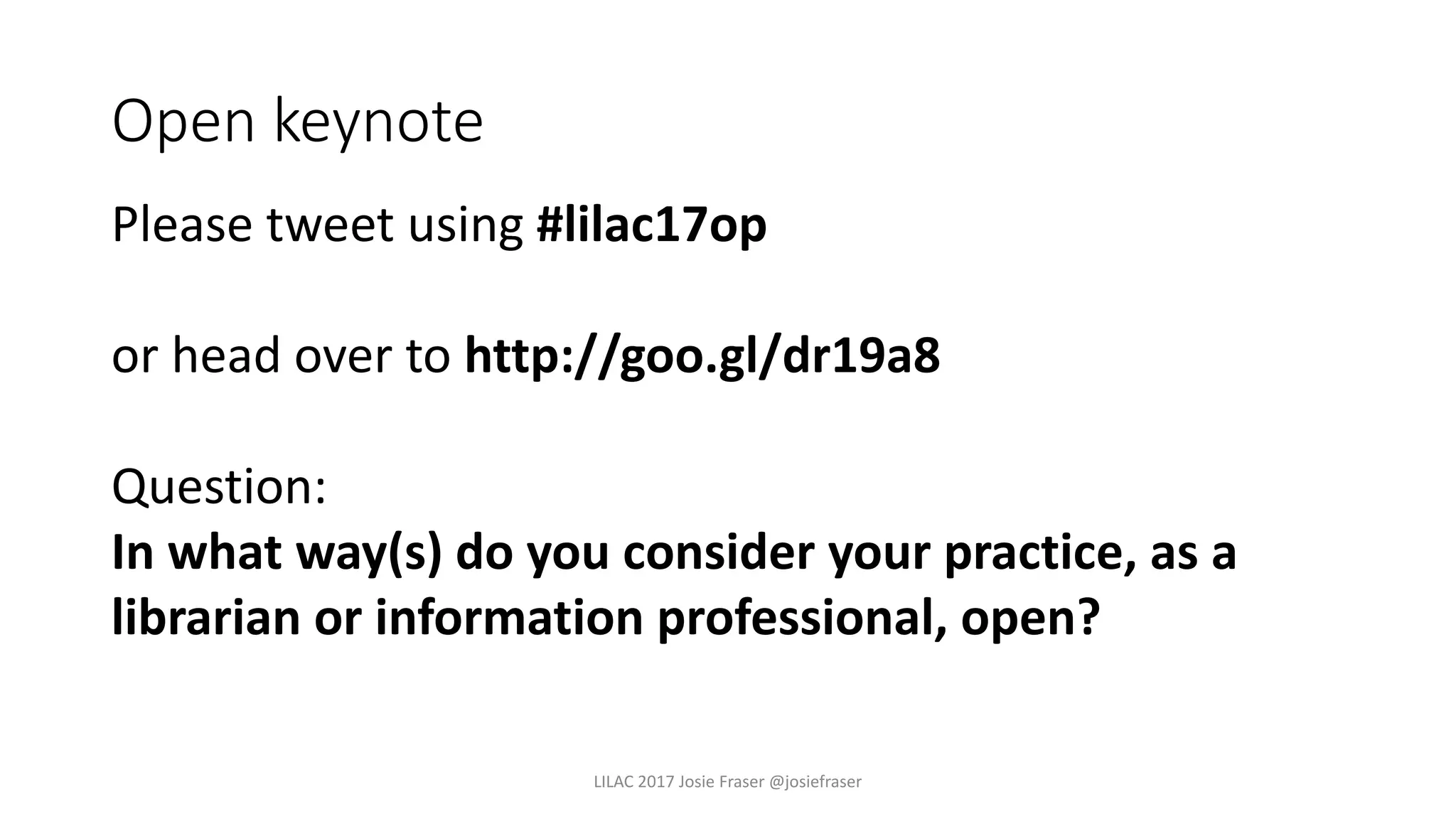 Open keynote

Please tweet using #lilac17op

or head over to http://goo.gl/dr19a8

Question:
In what way(s) do you consider your practice, as a librarian or information professional, open?

LILAC 2017 Josie Fraser @josiefraser